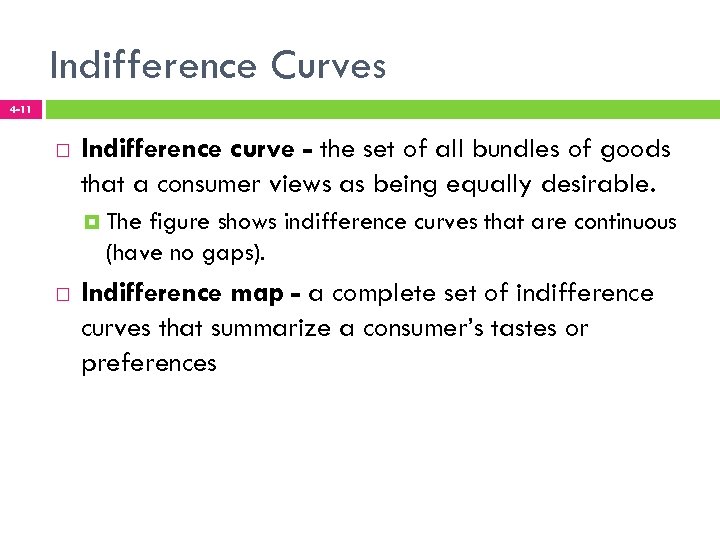 Indifference Curves

4-11

Indifference curve - the set of all bundles of goods that a consumer views as being equally desirable.

The figure shows indifference curves that are continuous (have no gaps).

Indifference map - a complete set of indifference curves that summarize a consumer's tastes or preferences